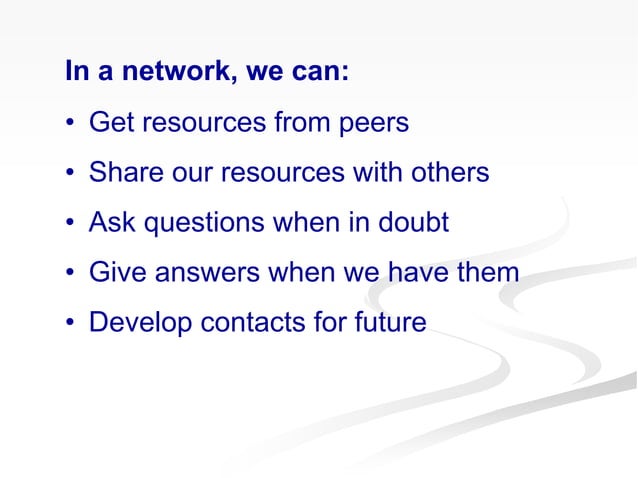 In a network, we can:

• Get resources from peers
• Share our resources with others
• Ask questions when in doubt
• Give answers when we have them
• Develop contacts for future